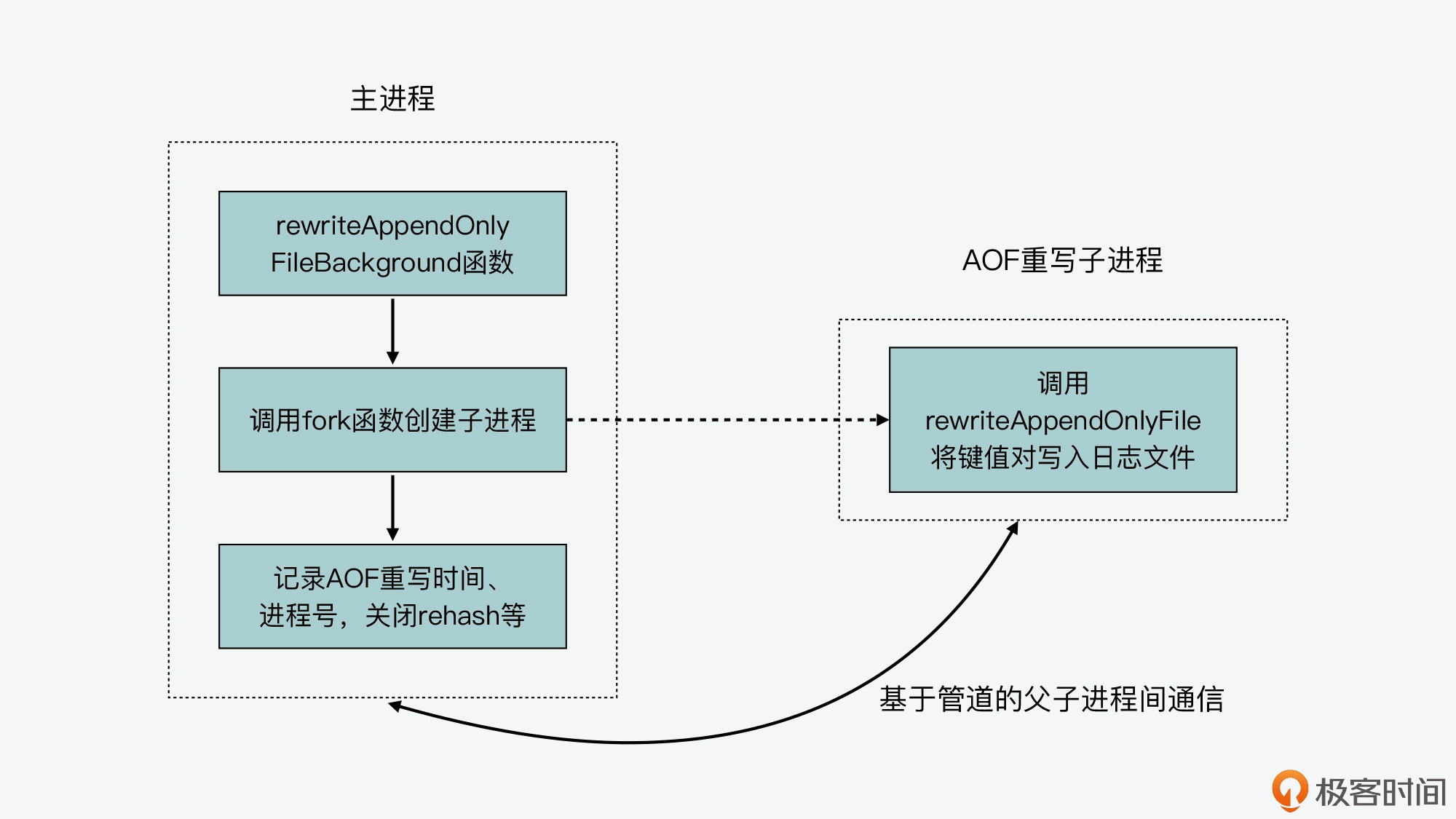 主进程

rewriteAppendOnly FileBackground函数

调用fork函数创建子进程

记录AOF重写时间、进程号，关闭rehash等

AOF重写子进程

调用 rewriteAppendOnlyFile 将键值对写入日志文件

基于管道的父子进程间通信

极客时间